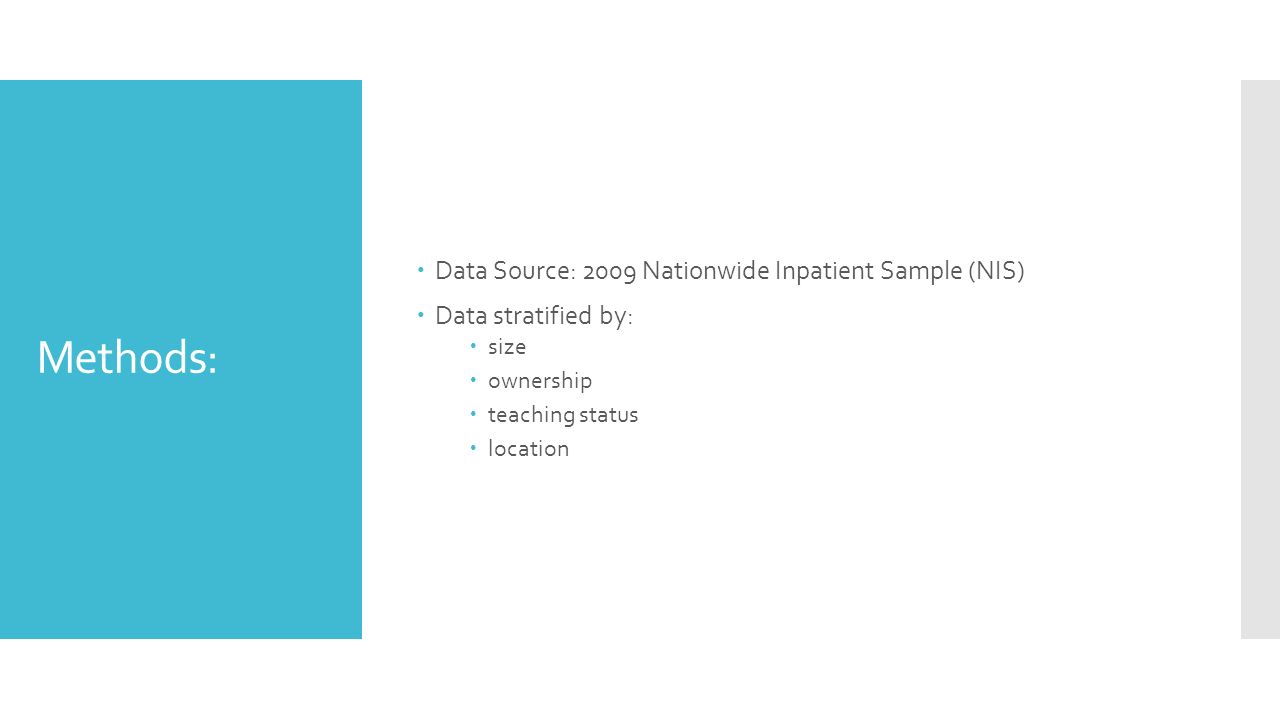 Methods:

Data Source: 2009 Nationwide Inpatient Sample (NIS)

Data stratified by:

size

ownership

teaching status

location